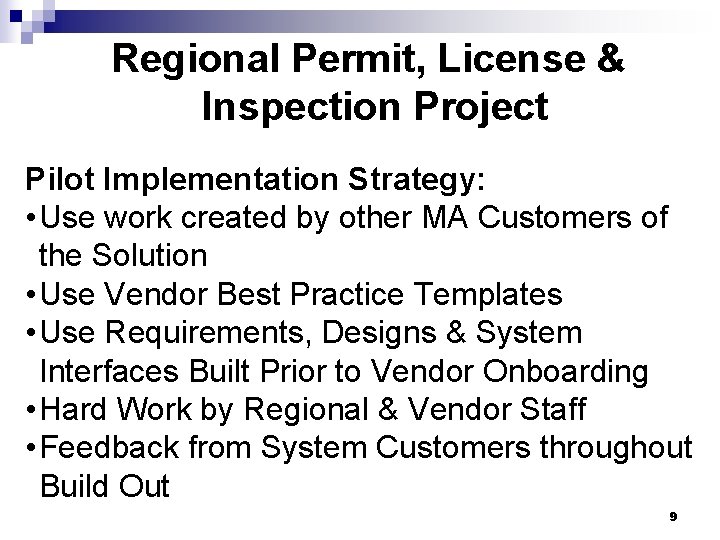 Regional Permit, License & Inspection Project

Pilot Implementation Strategy:
• Use work created by other MA Customers of the Solution
• Use Vendor Best Practice Templates
• Use Requirements, Designs & System Interfaces Built Prior to Vendor Onboarding
• Hard Work by Regional & Vendor Staff
• Feedback from System Customers throughout Build Out

9